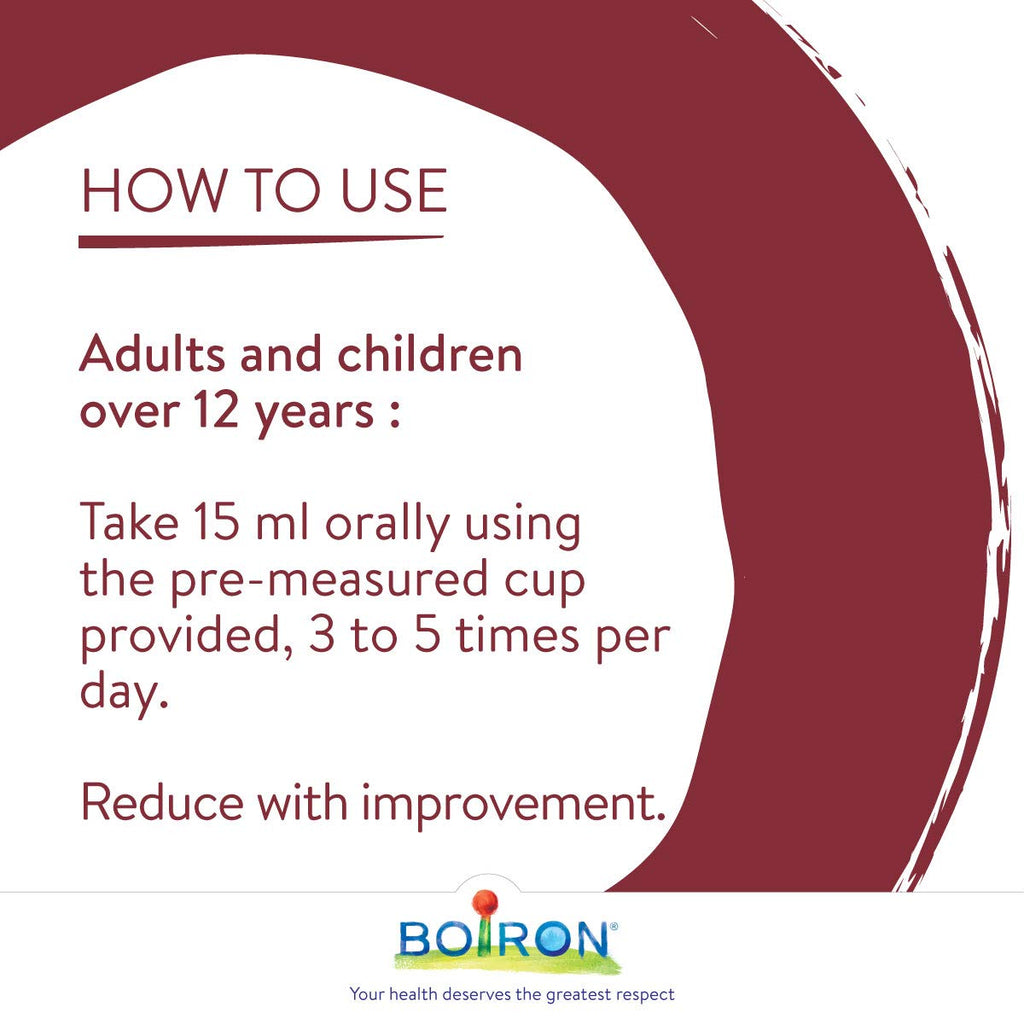 HOW TO USE

Adults and children over 12 years :

Take 15 ml orally using the pre-measured cup provided, 3 to 5 times per day.

Reduce with improvement.

BOIRON®

Your health deserves the greatest respect